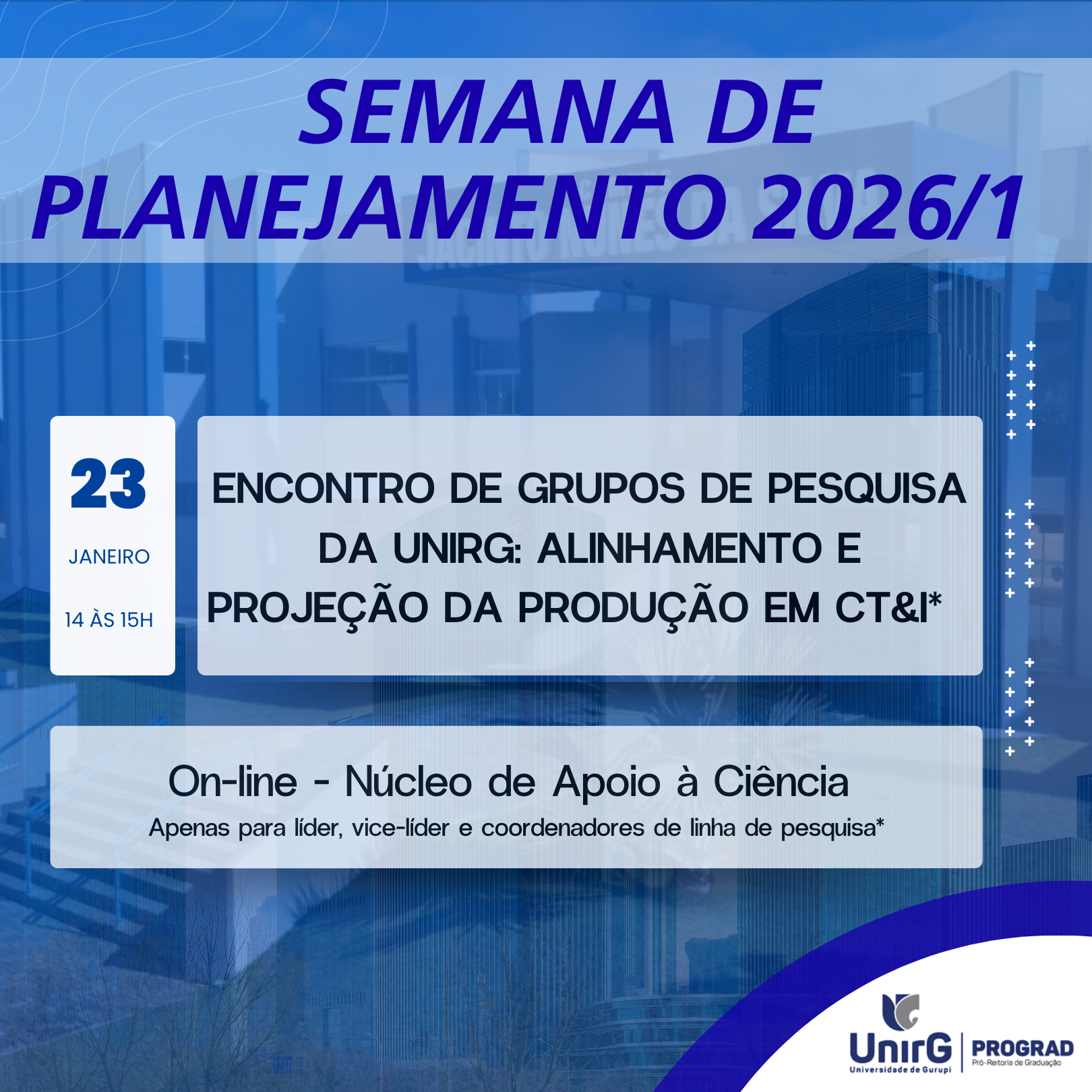 SEMANA DE PLANEJAMENTO 2026/1

23
JANEIRO
14 ÀS 15H

ENCONTRO DE GRUPOS DE PESQUISA DA UNIRG: ALINHAMENTO E PROJEÇÃO DA PRODUÇÃO EM CT&I*

On-line - Núcleo de Apoio à Ciência
Apenas para líder, vice-líder e coordenadores de linha de pesquisa*

UnirG
Universidade de Gurupi
PROGRAD
Pró-Reitoria de Graduação